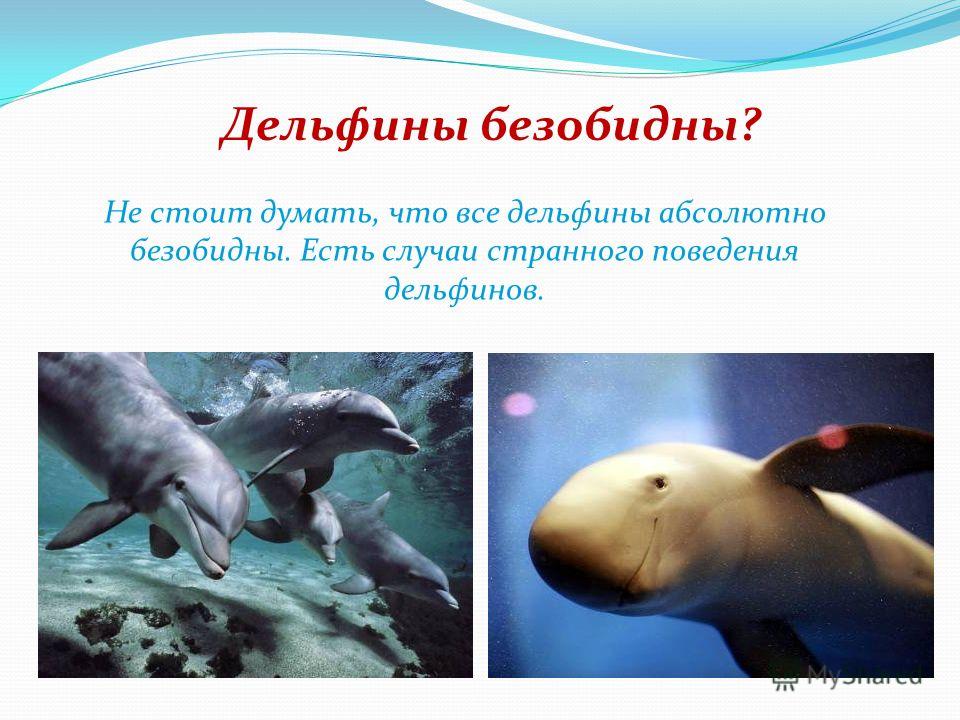 Дельфины безобидны?

Не стоит думать, что все дельфины абсолютно безобидны. Есть случаи странного поведения дельфинов.

MyShared